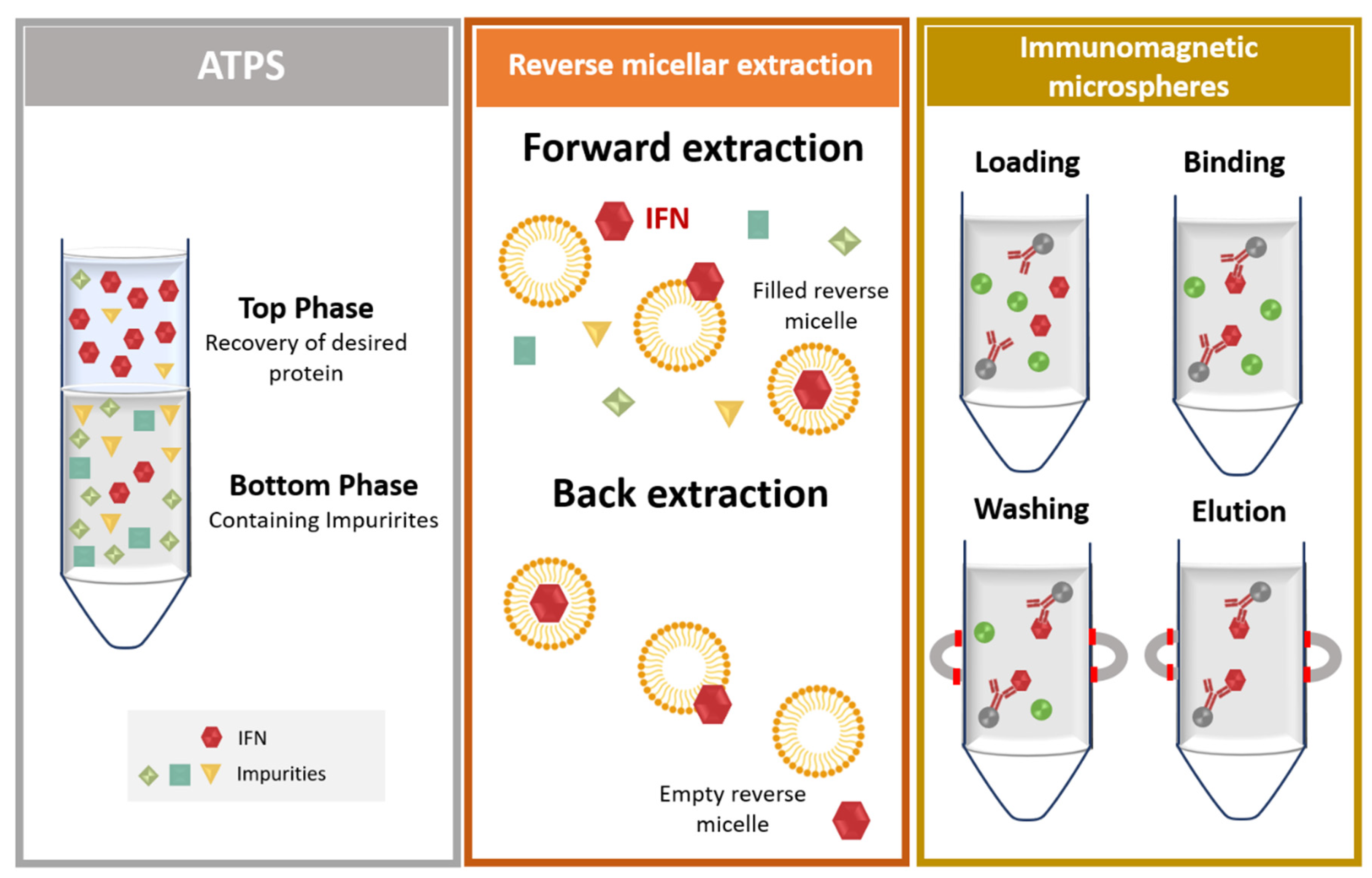 ATPS

Top Phase
Recovery of desired protein

Bottom Phase
Containing Impurirites

IFN
Impurities

Reverse micellar extraction

Forward extraction

IFN

Filled reverse micelle

Back extraction

Empty reverse micelle

Immunomagnetic microspheres

Loading

Binding

Washing

Elution